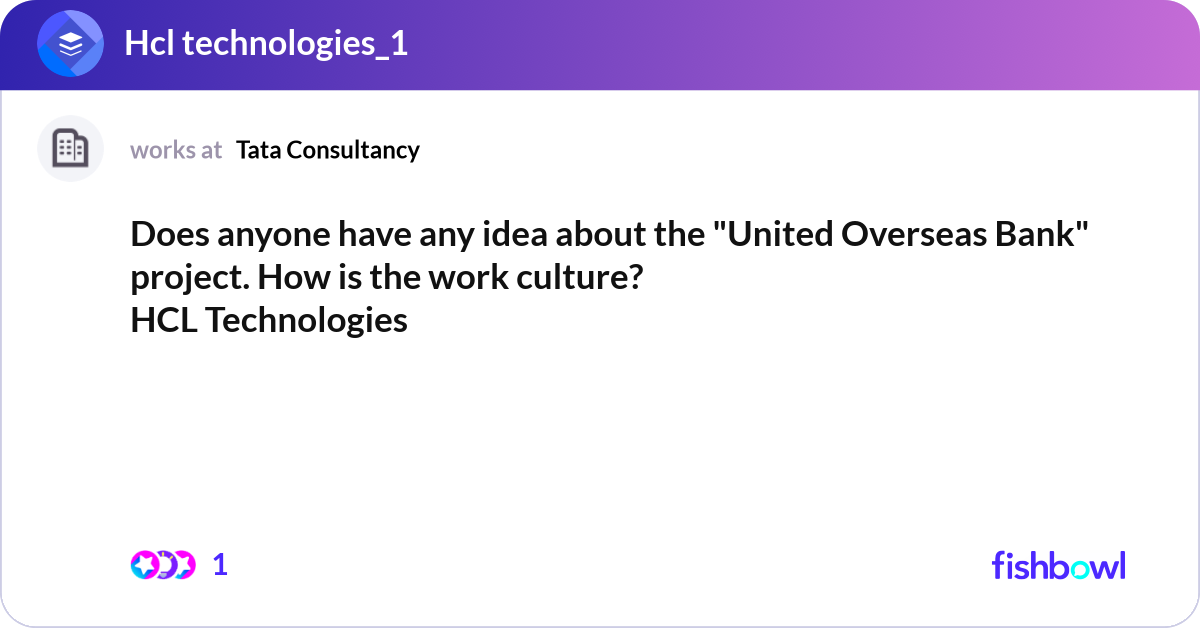 Hcl technologies_1

works at Tata Consultancy

Does anyone have any idea about the "United Overseas Bank" project. How is the work culture?
HCL Technologies

1

fishbowl